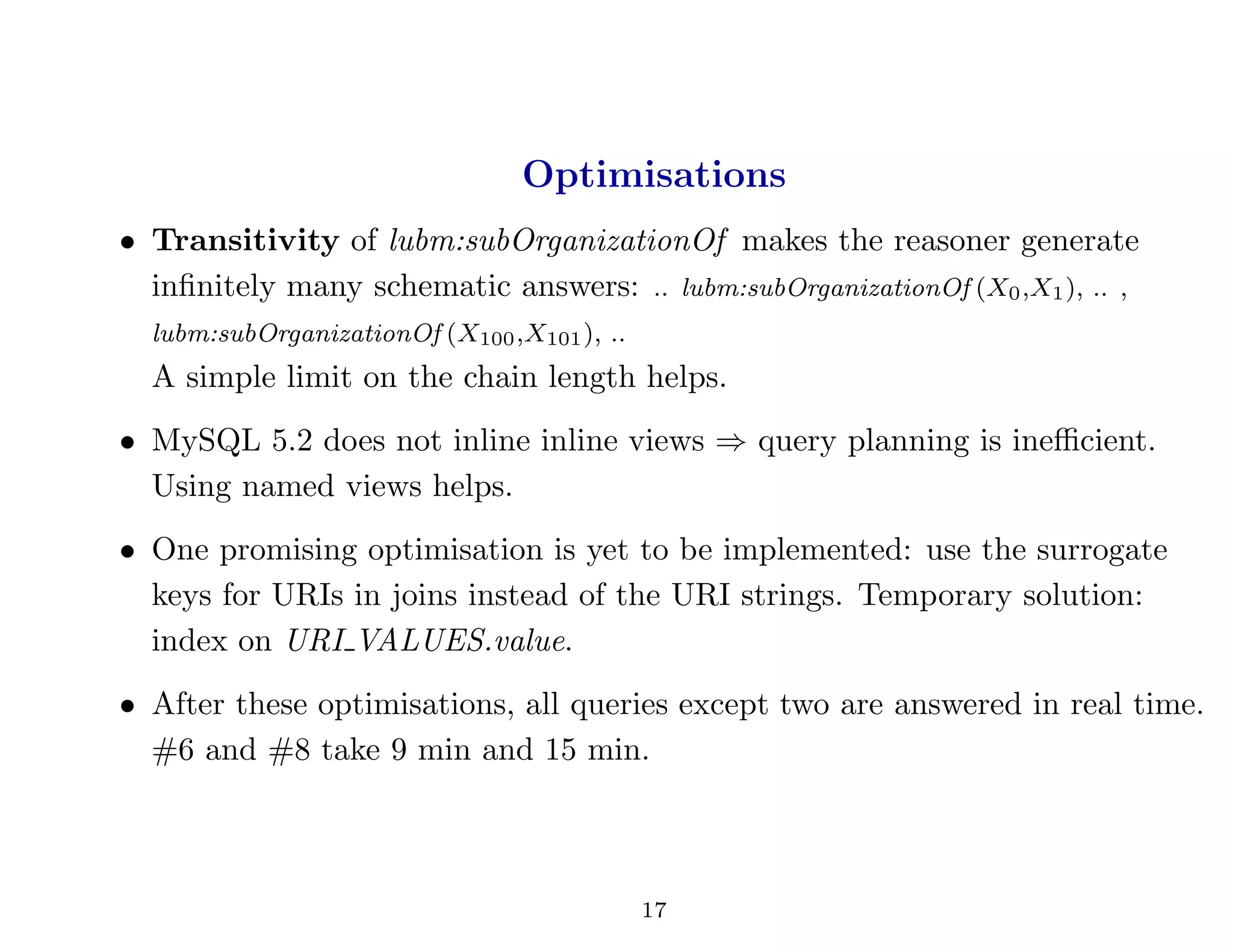 Optimisations

• Transitivity of lubm:subOrganizationOf makes the reasoner generate infinitely many schematic answers: .. lubm:subOrganizationOf($X_0$,$X_1$), .. , lubm:subOrganizationOf($X_{100}$,$X_{101}$), ..
A simple limit on the chain length helps.

• MySQL 5.2 does not inline inline views $\Rightarrow$ query planning is inefficient. Using named views helps.

• One promising optimisation is yet to be implemented: use the surrogate keys for URIs in joins instead of the URI strings. Temporary solution: index on URI_VALUES.value.

• After these optimisations, all queries except two are answered in real time. #6 and #8 take 9 min and 15 min.

17